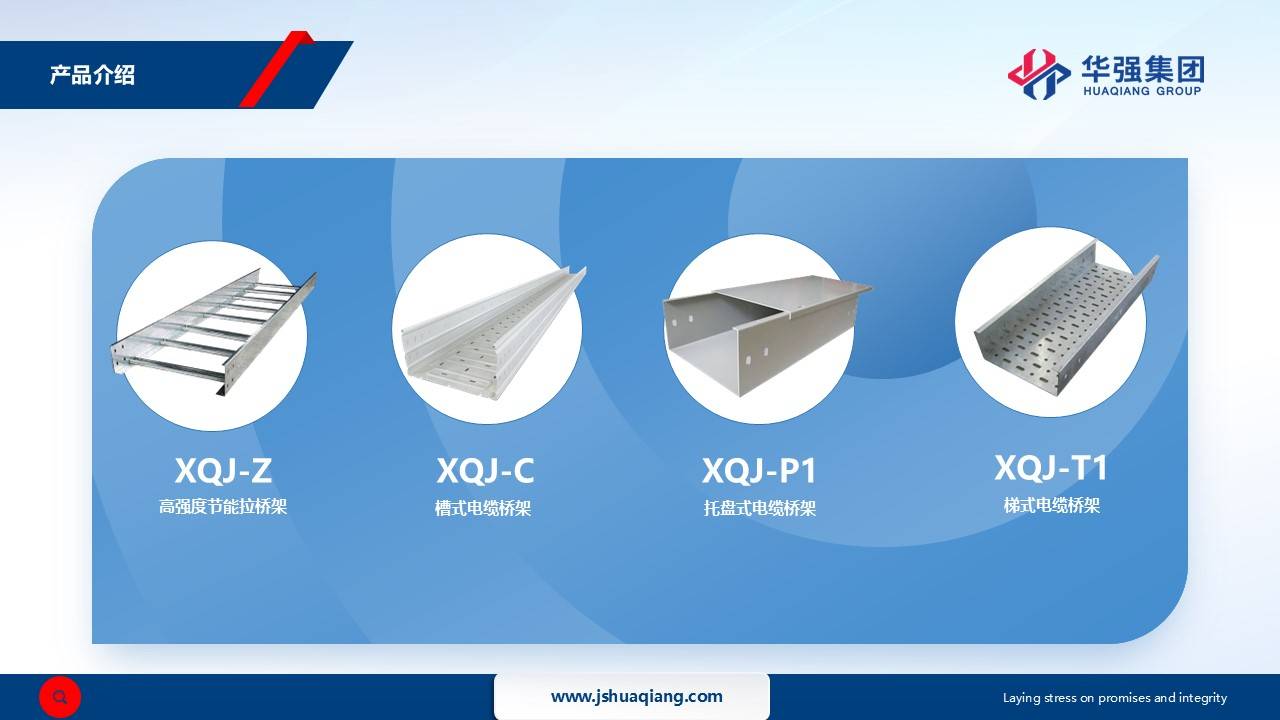 产品介绍

华强集团
HUAQIANG GROUP

XQJ-Z
高强度节能拉桥架

XQJ-C
槽式电缆桥架

XQJ-P1
托盘式电缆桥架

XQJ-T1
梯式电缆桥架

www.jshuaqiang.com

Laying stress on promises and integrity